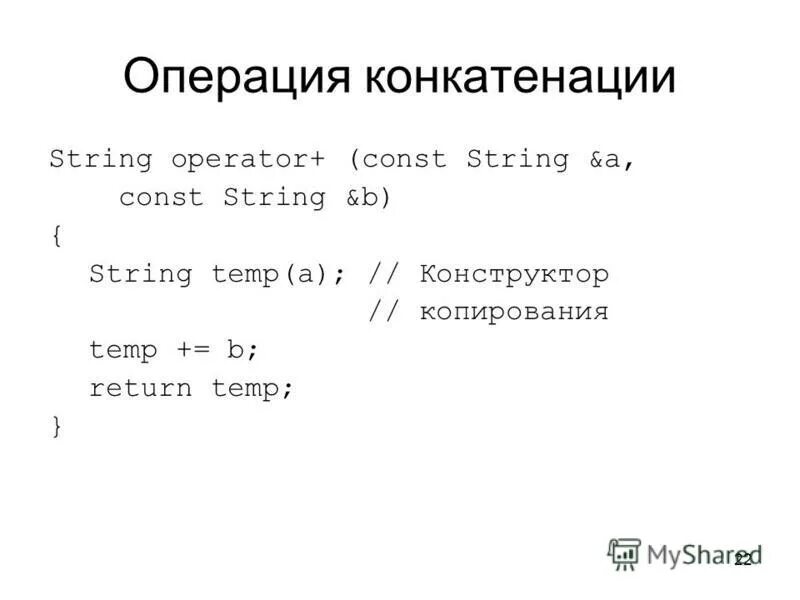 Операция конкатенации

String operator+ (const String &a,
    const String &b)
{
  String temp(a); // Конструктор
                  // копирования
  temp += b;
  return temp;
}

MyShared 22